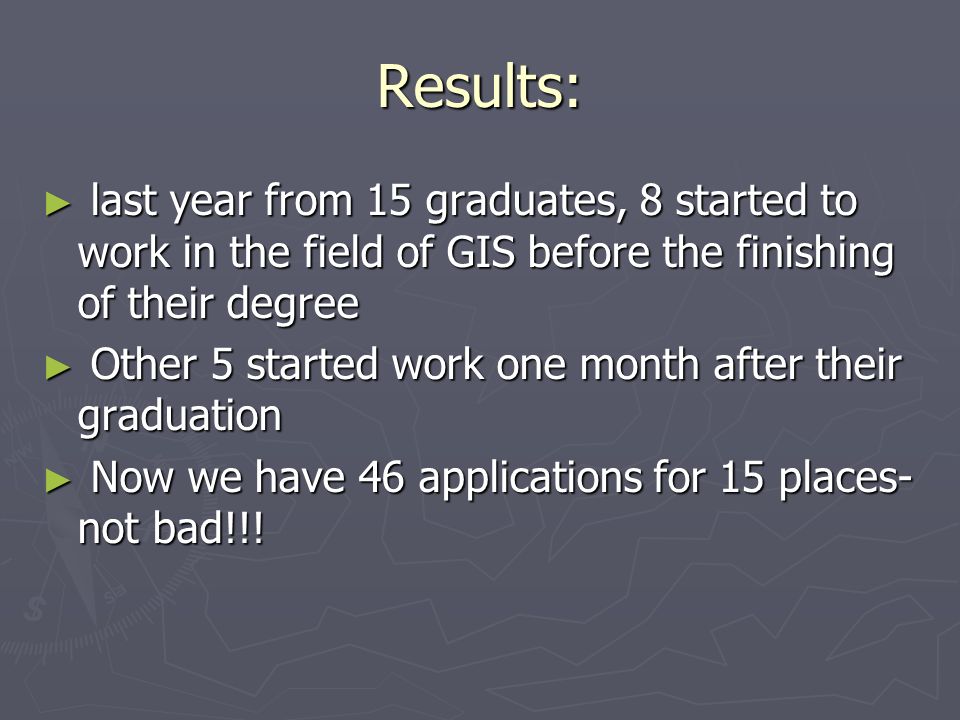 Results:

► last year from 15 graduates, 8 started to work in the field of GIS before the finishing of their degree

► Other 5 started work one month after their graduation

► Now we have 46 applications for 15 places- not bad!!!